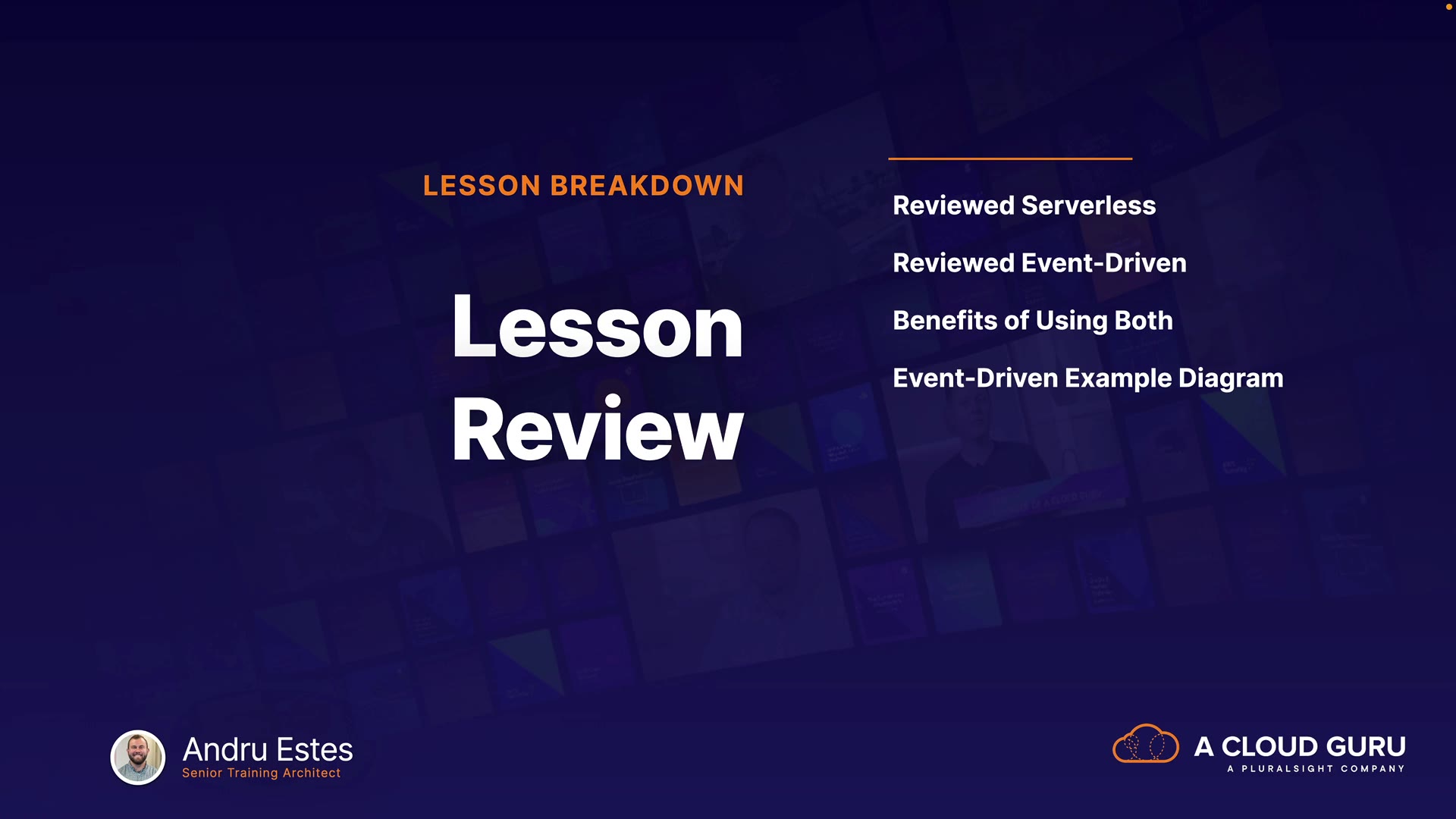 LESSON BREAKDOWN

Lesson Review

Reviewed Serverless

Reviewed Event-Driven

Benefits of Using Both

Event-Driven Example Diagram

Andru Estes
Senior Training Architect

A CLOUD GURU
A PLURALSIGHT COMPANY